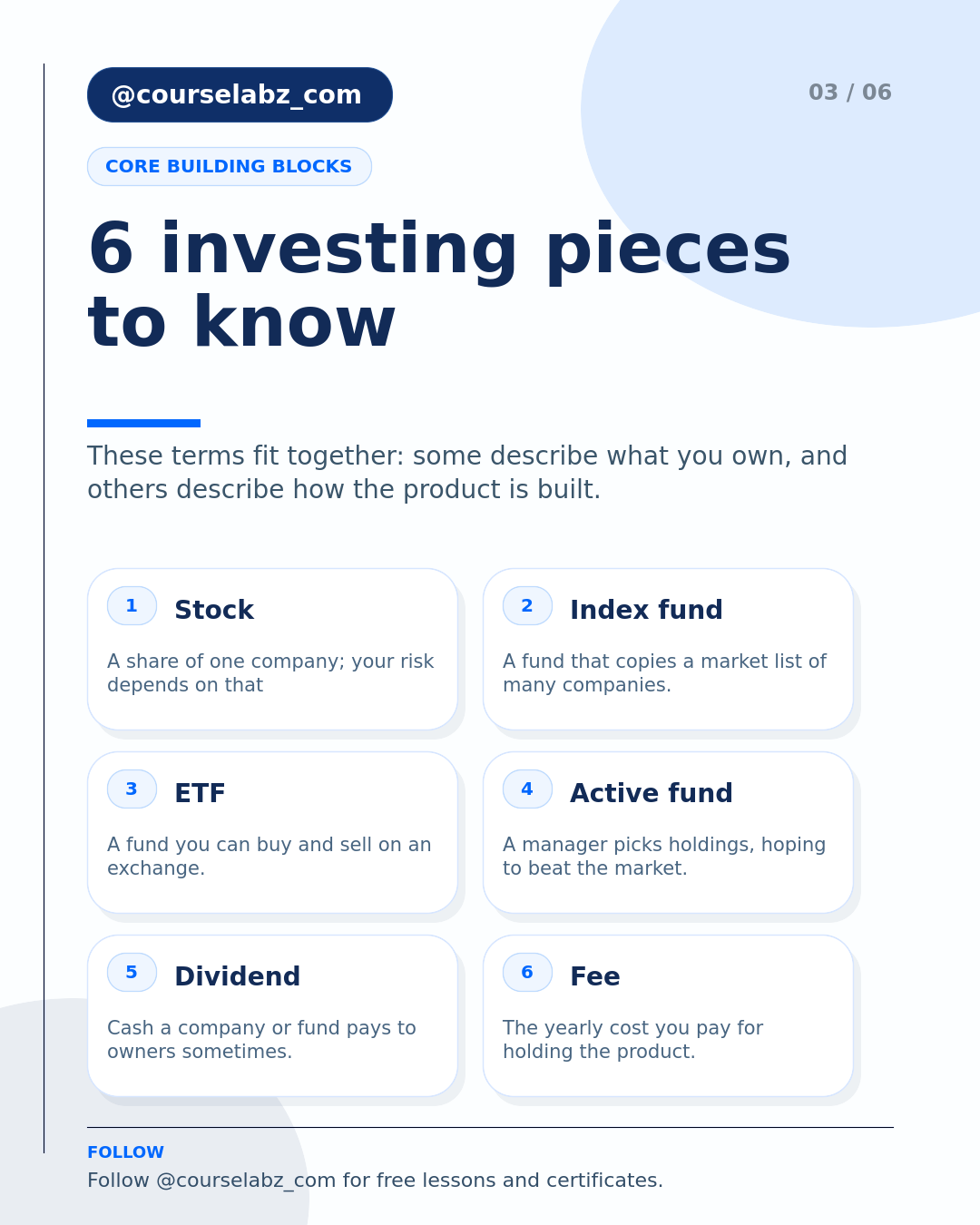 @courselabz_com

03 / 06

CORE BUILDING BLOCKS

6 investing pieces to know

These terms fit together: some describe what you own, and others describe how the product is built.

1 Stock

A share of one company; your risk depends on that

2 Index fund

A fund that copies a market list of many companies.

3 ETF

A fund you can buy and sell on an exchange.

4 Active fund

A manager picks holdings, hoping to beat the market.

5 Dividend

Cash a company or fund pays to owners sometimes.

6 Fee

The yearly cost you pay for holding the product.

FOLLOW

Follow @courselabz_com for free lessons and certificates.